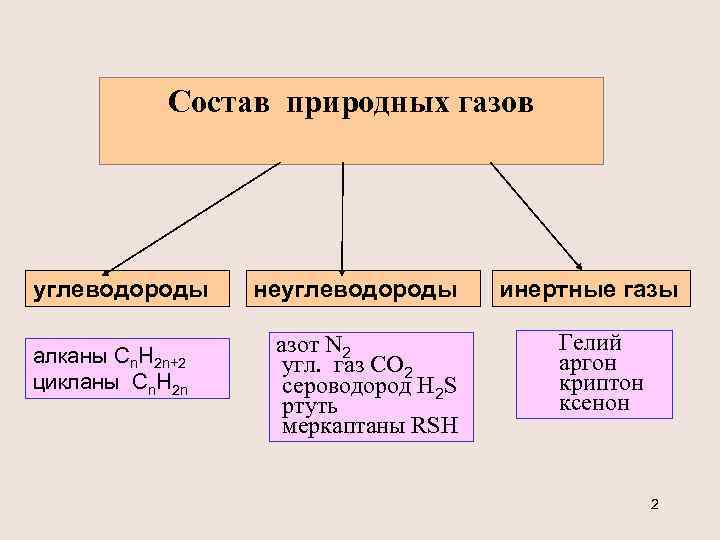 Состав природных газов

углеводороды

неуглеводороды

инертные газы

алканы $C_nH_{2n+2}$
цикланы $C_nH_{2n}$

азот $N_2$
угл. газ $CO_2$
сероводород $H_2S$
ртуть
меркаптаны RSH

Гелий
аргон
криптон
ксенон

2